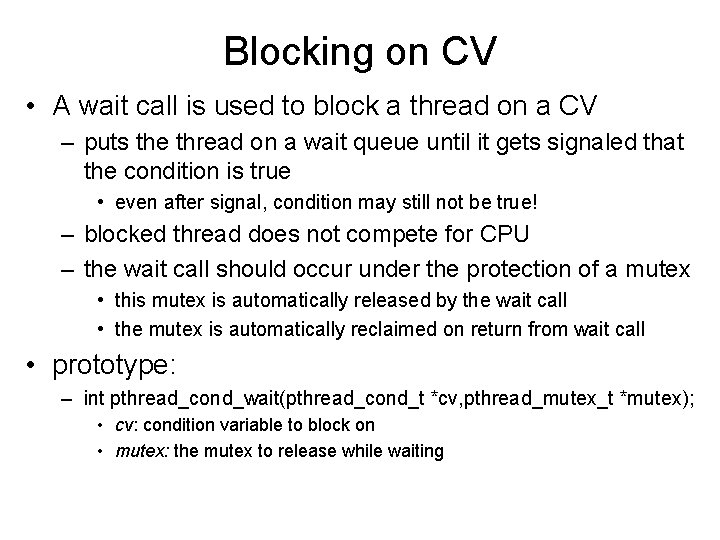 Blocking on CV

• A wait call is used to block a thread on a CV
– puts the thread on a wait queue until it gets signaled that the condition is true
• even after signal, condition may still not be true!
– blocked thread does not compete for CPU
– the wait call should occur under the protection of a mutex
• this mutex is automatically released by the wait call
• the mutex is automatically reclaimed on return from wait call

• prototype:
– int pthread_cond_wait(pthread_cond_t *cv,pthread_mutex_t *mutex);
• cv: condition variable to block on
• mutex: the mutex to release while waiting